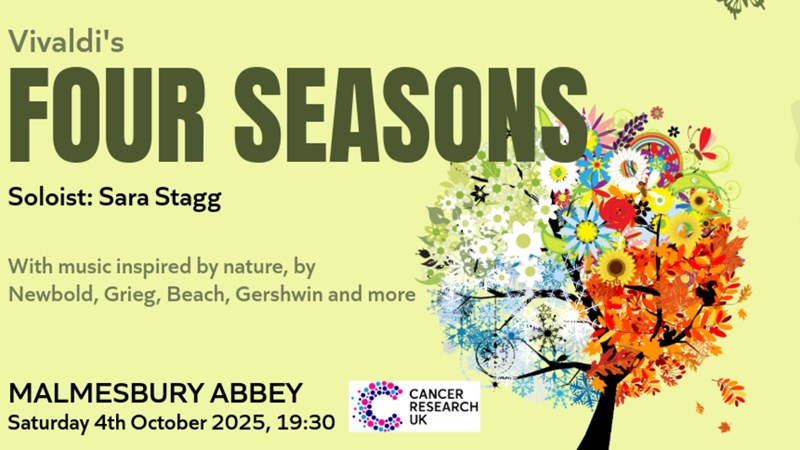 Vivaldi's

FOUR SEASONS

Soloist: Sara Stagg

With music inspired by nature, by Newbold, Grieg, Beach, Gershwin and more

MALMESBURY ABBEY
Saturday 4th October 2025, 19:30

CANCER RESEARCH UK